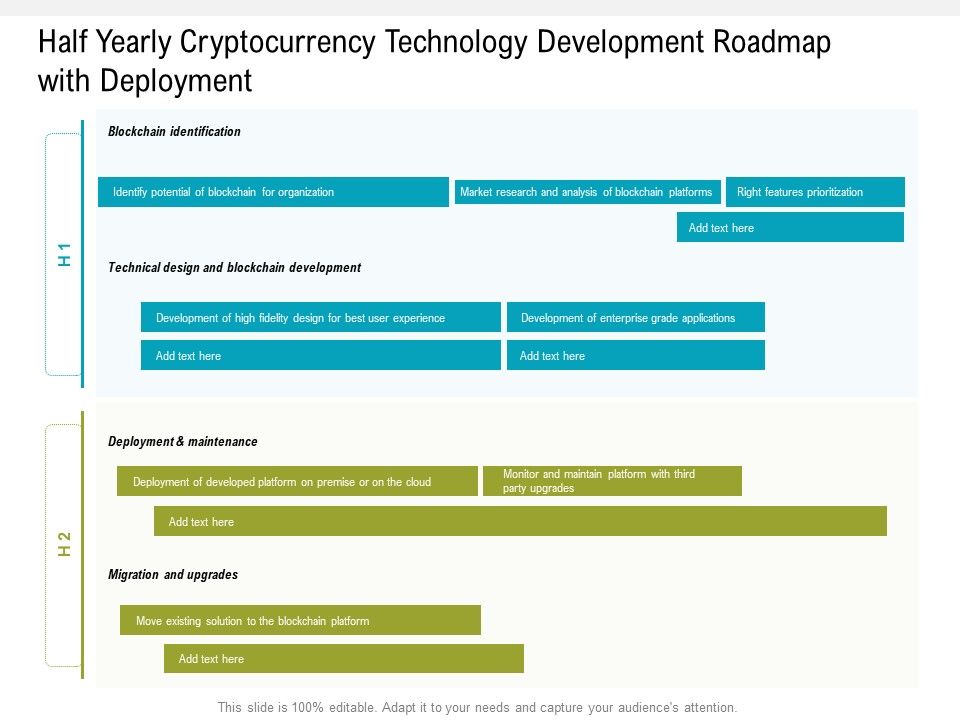 Half Yearly Cryptocurrency Technology Development Roadmap with Deployment

H1

Blockchain identification

Identify potential of blockchain for organization

Market research and analysis of blockchain platforms

Right features prioritization

Add text here

Technical design and blockchain development

Development of high fidelity design for best user experience

Development of enterprise grade applications

Add text here

Add text here

H2

Deployment & maintenance

Deployment of developed platform on premise or on the cloud

Monitor and maintain platform with third party upgrades

Add text here

Migration and upgrades

Move existing solution to the blockchain platform

Add text here

This slide is 100% editable. Adapt it to your needs and capture your audience's attention.